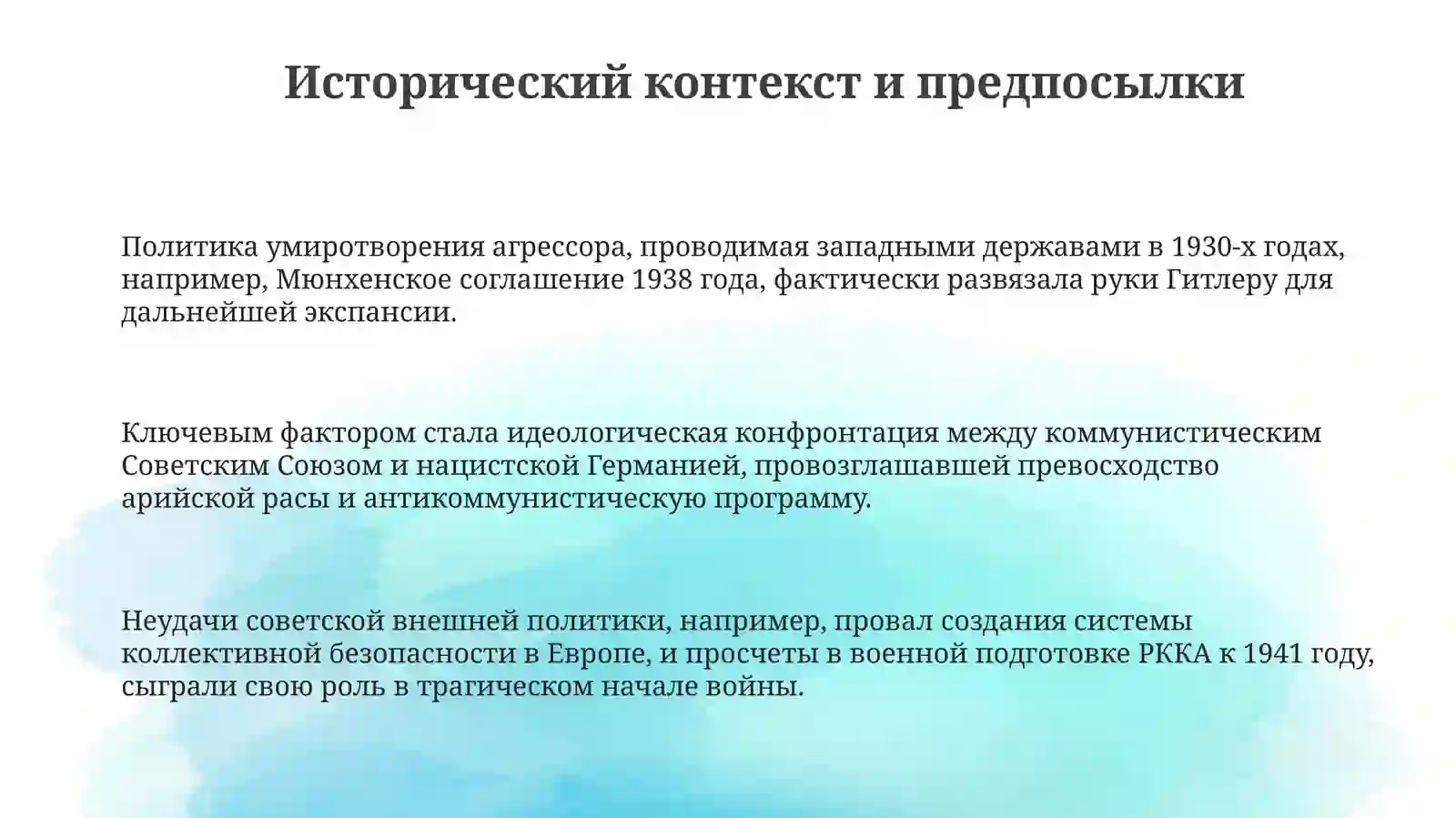 Исторический контекст и предпосылки

Политика умиротворения агрессора, проводимая западными державами в 1930-х годах, например, Мюнхенское соглашение 1938 года, фактически развязала руки Гитлеру для дальнейшей экспансии.

Ключевым фактором стала идеологическая конфронтация между коммунистическим Советским Союзом и нацистской Германией, провозглашавшей превосходство арийской расы и антикоммунистическую программу.

Неудачи советской внешней политики, например, провал создания системы коллективной безопасности в Европе, и просчеты в военной подготовке РККА к 1941 году, сыграли свою роль в трагическом начале войны.